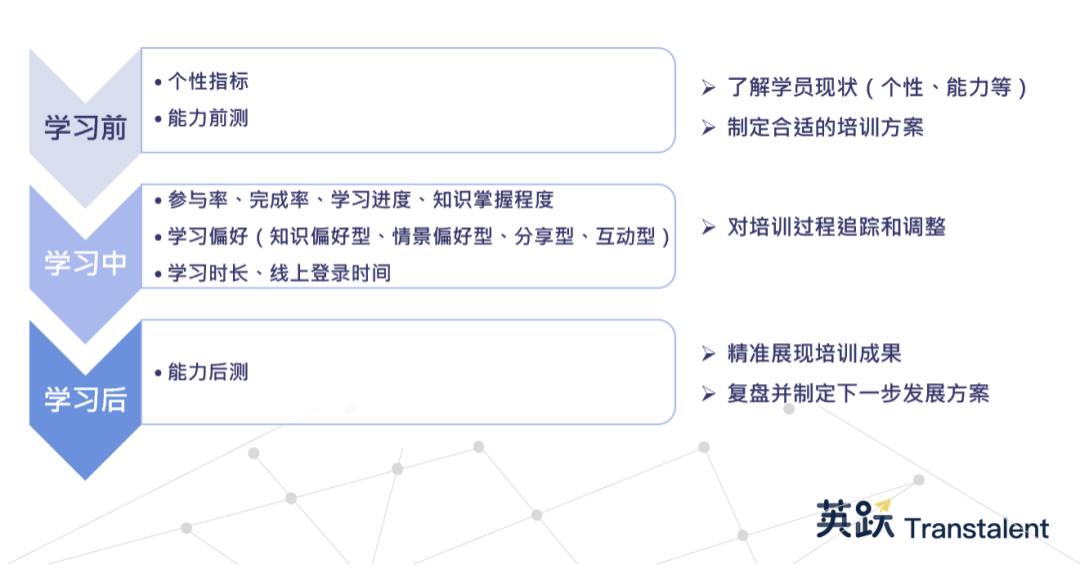 学习前

• 个性指标
• 能力前测

➢ 了解学员现状（个性、能力等）
➢ 制定合适的培训方案

学习中

• 参与率、完成率、学习进度、知识掌握程度
• 学习偏好（知识偏好型、情景偏好型、分享型、互动型）
• 学习时长、线上登录时间

➢ 对培训过程追踪和调整

学习后

• 能力后测

➢ 精准展现培训成果
➢ 复盘并制定下一步发展方案

英跃 Transtalent